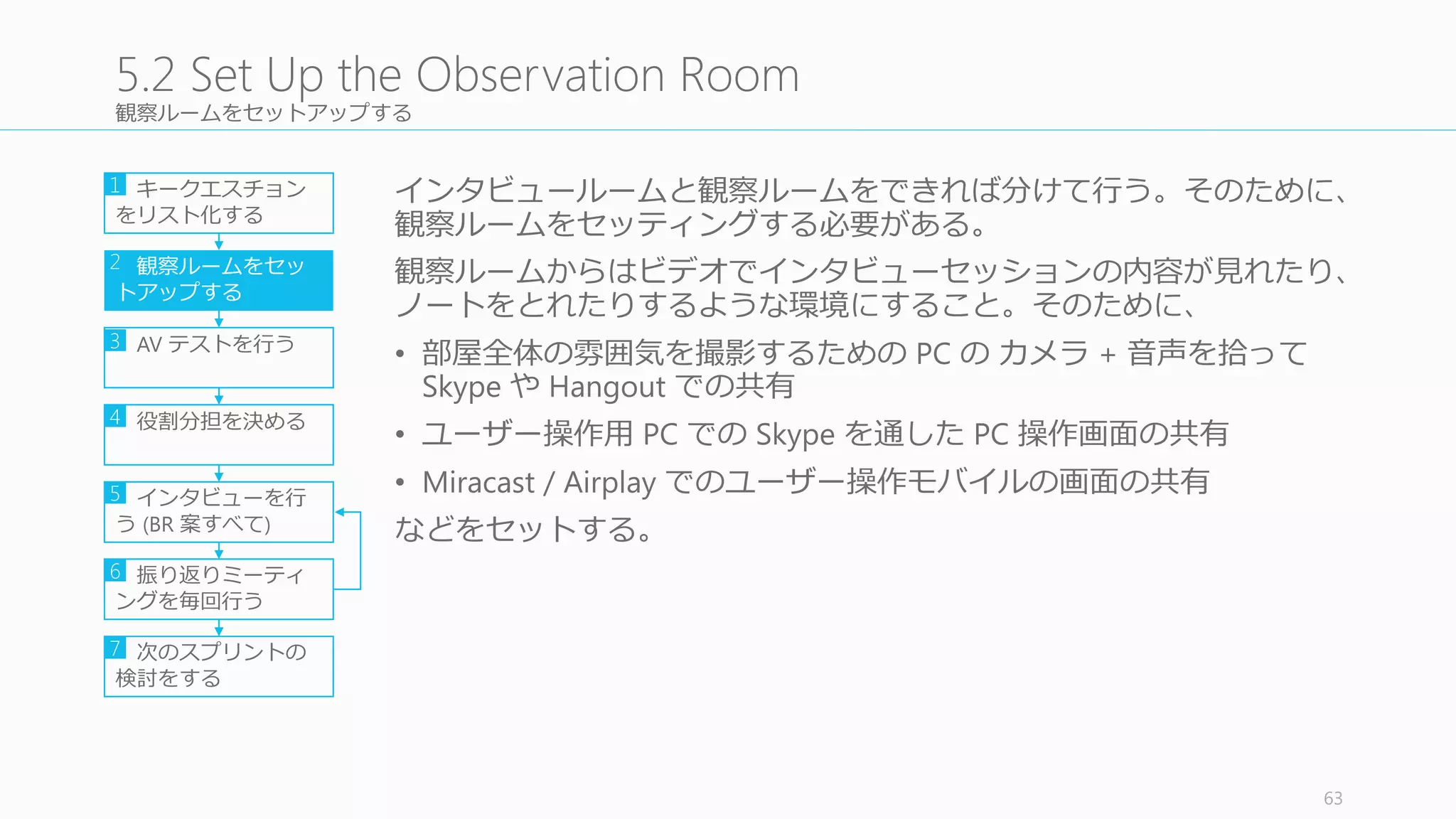 5.2 Set Up the Observation Room
観察ルームをセットアップする

1 キークエスチョンをリスト化する

2 観察ルームをセットアップする

3 AV テストを行う

4 役割分担を決める

5 インタビューを行う (BR 案すべて)

6 振り返りミーティングを毎回行う

7 次のスプリントの検討をする

インタビュールームと観察ルームをできれば分けて行う。そのために、観察ルームをセッティングする必要がある。

観察ルームからはビデオでインタビューセッションの内容が見れたり、ノートをとれたりするような環境にすること。そのために、

• 部屋全体の雰囲気を撮影するための PC の カメラ + 音声を拾って Skype や Hangout での共有

• ユーザー操作用 PC での Skype を通した PC 操作画面の共有

• Miracast / Airplay でのユーザー操作モバイルの画面の共有

などをセットする。

63